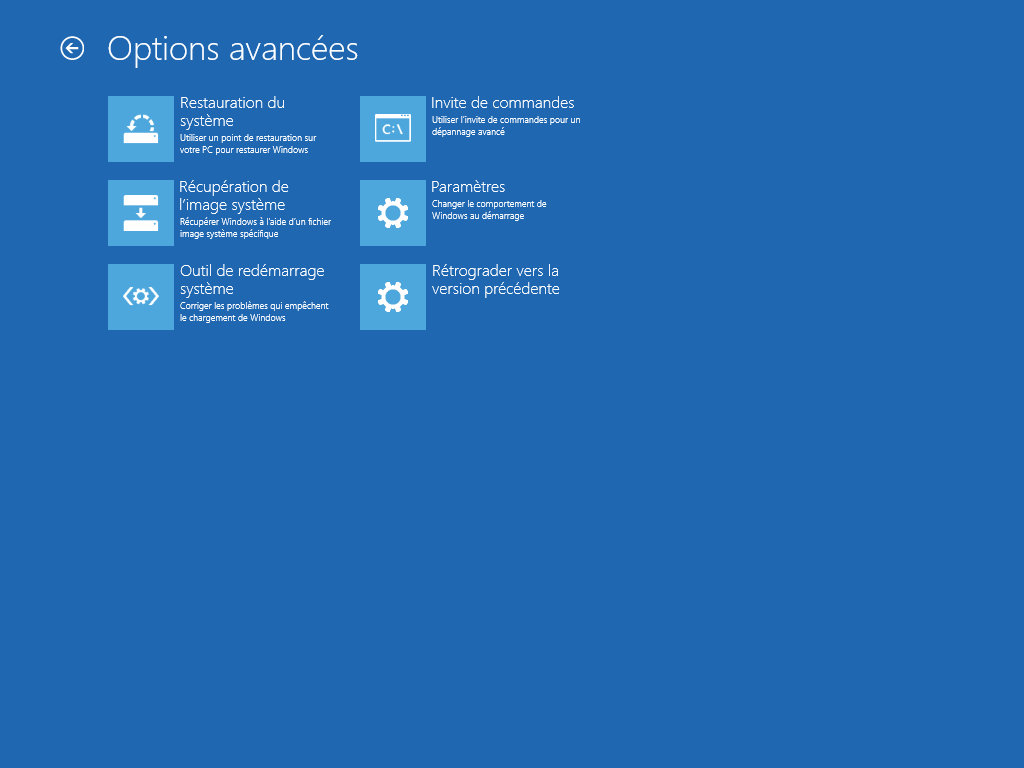 Options avancées

Restauration du système
Utiliser un point de restauration sur votre PC pour restaurer Windows

Récupération de l'image système
Récupérer Windows à l'aide d'un fichier image système spécifique

Outil de redémarrage système
Corriger les problèmes qui empêchent le chargement de Windows

C:\
Invite de commandes
Utiliser l'invite de commandes pour un dépannage avancé

Paramètres
Changer le comportement de Windows au démarrage

Rétrograder vers la version précédente